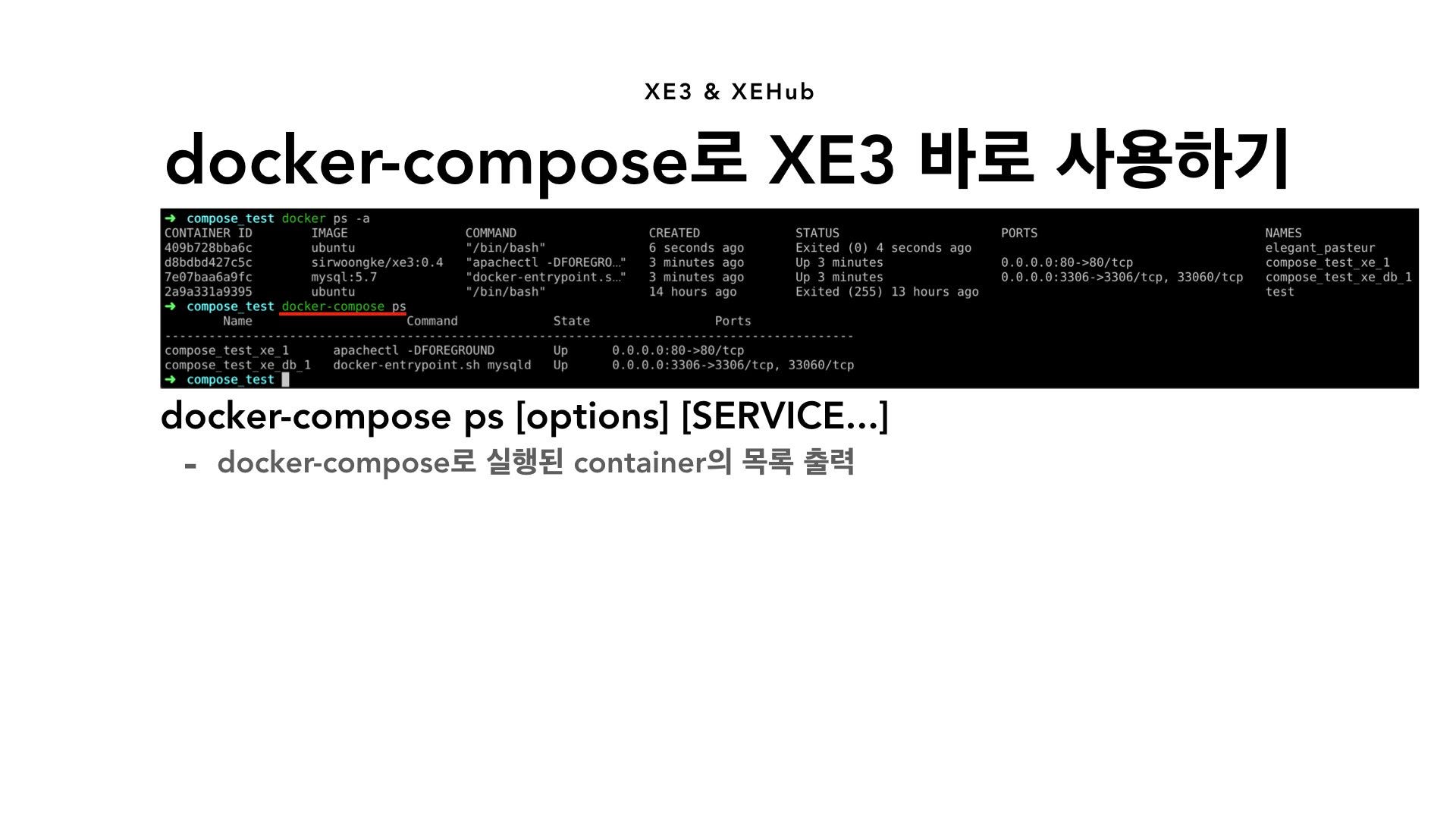 XE3 & XEHub

docker-compose로 XE3 바로 사용하기

➜ compose_test docker ps -a

| CONTAINER ID | IMAGE | COMMAND | CREATED | STATUS | PORTS | NAMES |
|---|---|---|---|---|---|---|
| 409b728bba6c | ubuntu | "/bin/bash" | 6 seconds ago | Exited (0) 4 seconds ago | | elegant_pasteur |
| d8bdbd427c5c | sirwoongke/xe3:0.4 | "apachectl -DFOREGRO…" | 3 minutes ago | Up 3 minutes | 0.0.0.0:80->80/tcp | compose_test_xe_1 |
| 7e07baa6a9fc | mysql:5.7 | "docker-entrypoint.s…" | 3 minutes ago | Up 3 minutes | 0.0.0.0:3306->3306/tcp, 33060/tcp | compose_test_xe_db_1 |
| 2a9a331a9395 | ubuntu | "/bin/bash" | 14 hours ago | Exited (255) 13 hours ago | | test |

➜ compose_test docker-compose ps

| Name | Command | State | Ports |
|---|---|---|---|
| compose_test_xe_1 | apachectl -DFOREGROUND | Up | 0.0.0.0:80->80/tcp |
| compose_test_xe_db_1 | docker-entrypoint.sh mysqld | Up | 0.0.0.0:3306->3306/tcp, 33060/tcp |

➜ compose_test

docker-compose ps [options] [SERVICE...]

- docker-compose로 실행된 container의 목록 출력